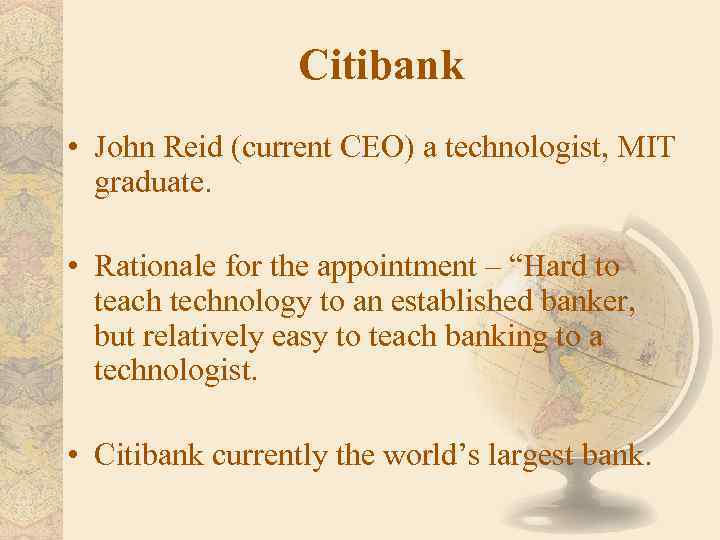 Citibank

• John Reid (current CEO) a technologist, MIT graduate.

• Rationale for the appointment – “Hard to teach technology to an established banker, but relatively easy to teach banking to a technologist.

• Citibank currently the world’s largest bank.